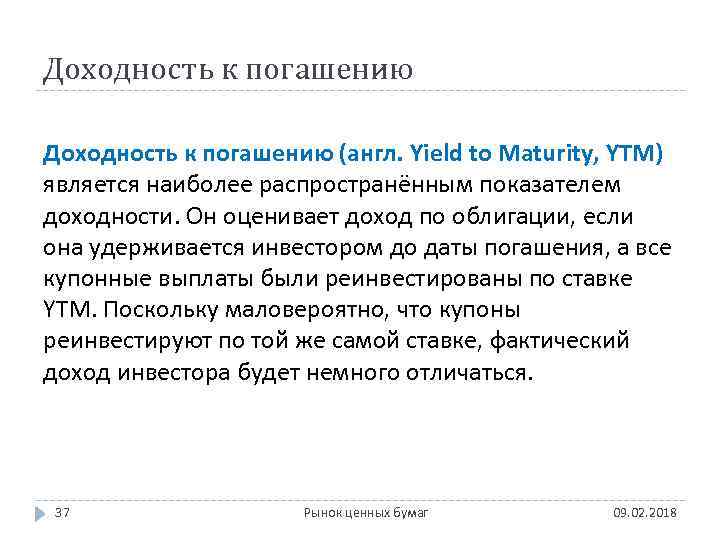 Доходность к погашению

Доходность к погашению (англ. Yield to Maturity, YTM) является наиболее распространённым показателем доходности. Он оценивает доход по облигации, если она удерживается инвестором до даты погашения, а все купонные выплаты были реинвестированы по ставке YTM. Поскольку маловероятно, что купоны реинвестируют по той же самой ставке, фактический доход инвестора будет немного отличаться.

37 Рынок ценных бумаг 09.02.2018